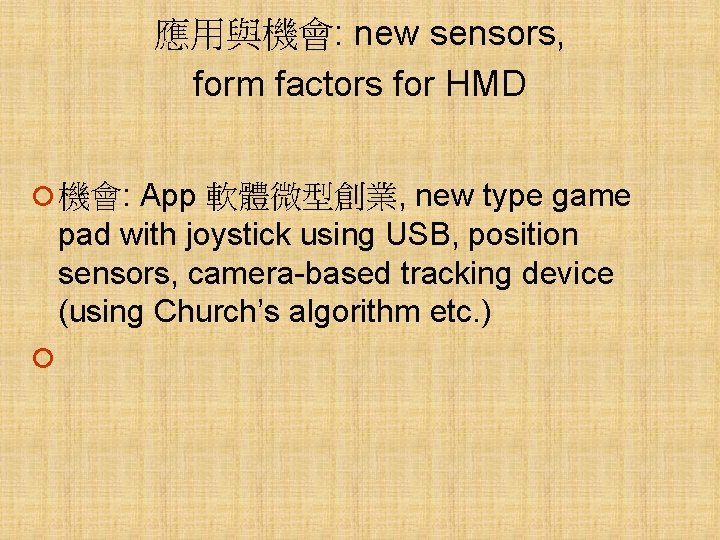 應用與機會: new sensors, form factors for HMD

機會: App 軟體微型創業, new type game pad with joystick using USB, position sensors, camera-based tracking device (using Church's algorithm etc.)